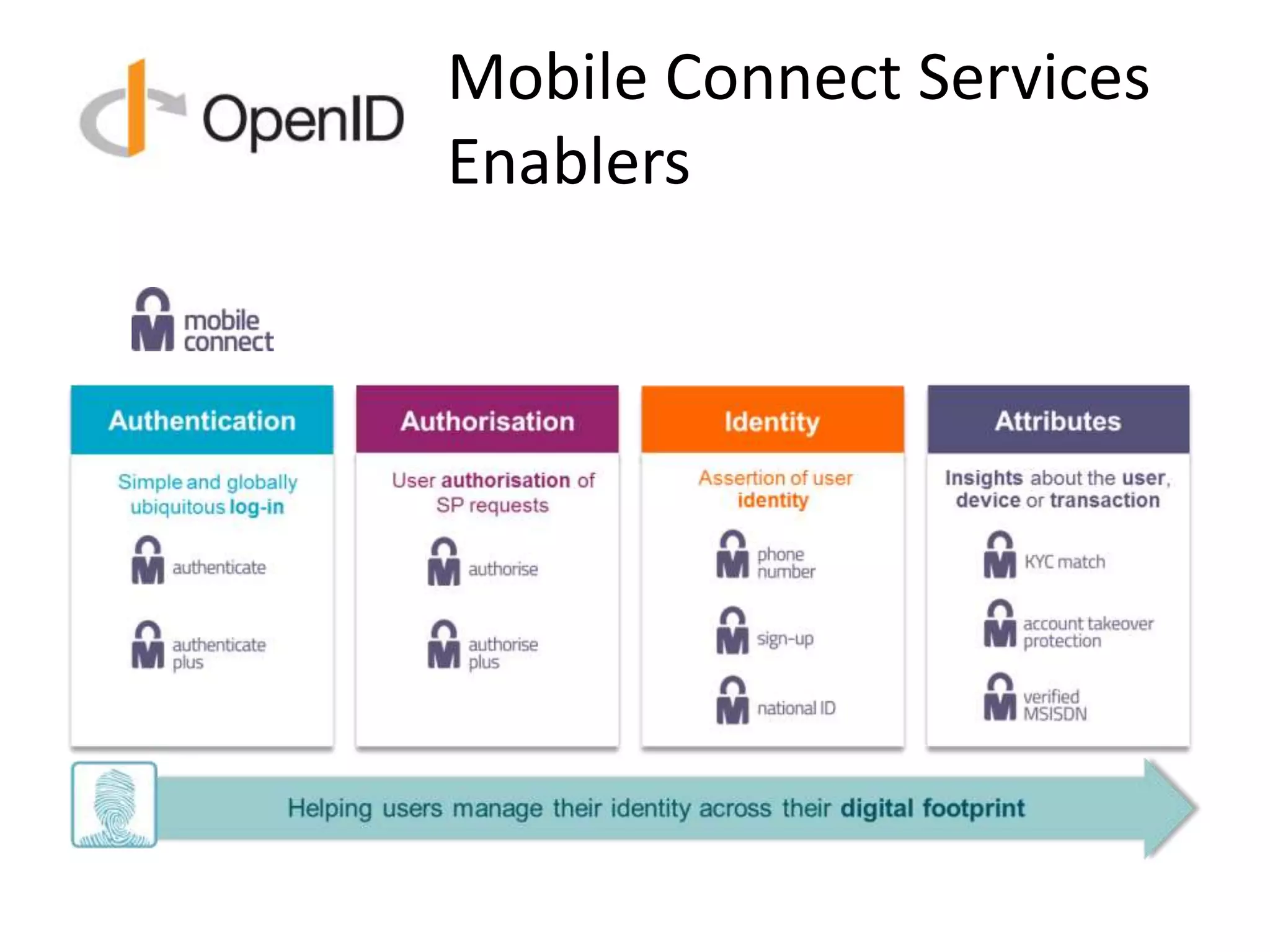 OpenID

Mobile Connect Services Enablers

mobile connect

Authentication

Simple and globally ubiquitous log-in

authenticate

authenticate plus

Authorisation

User authorisation of SP requests

authorise

authorise plus

Identity

Assertion of user identity

phone number

sign-up

national ID

Attributes

Insights about the user, device or transaction

KYC match

account takeover protection

verified MSISDN

Helping users manage their identity across their digital footprint